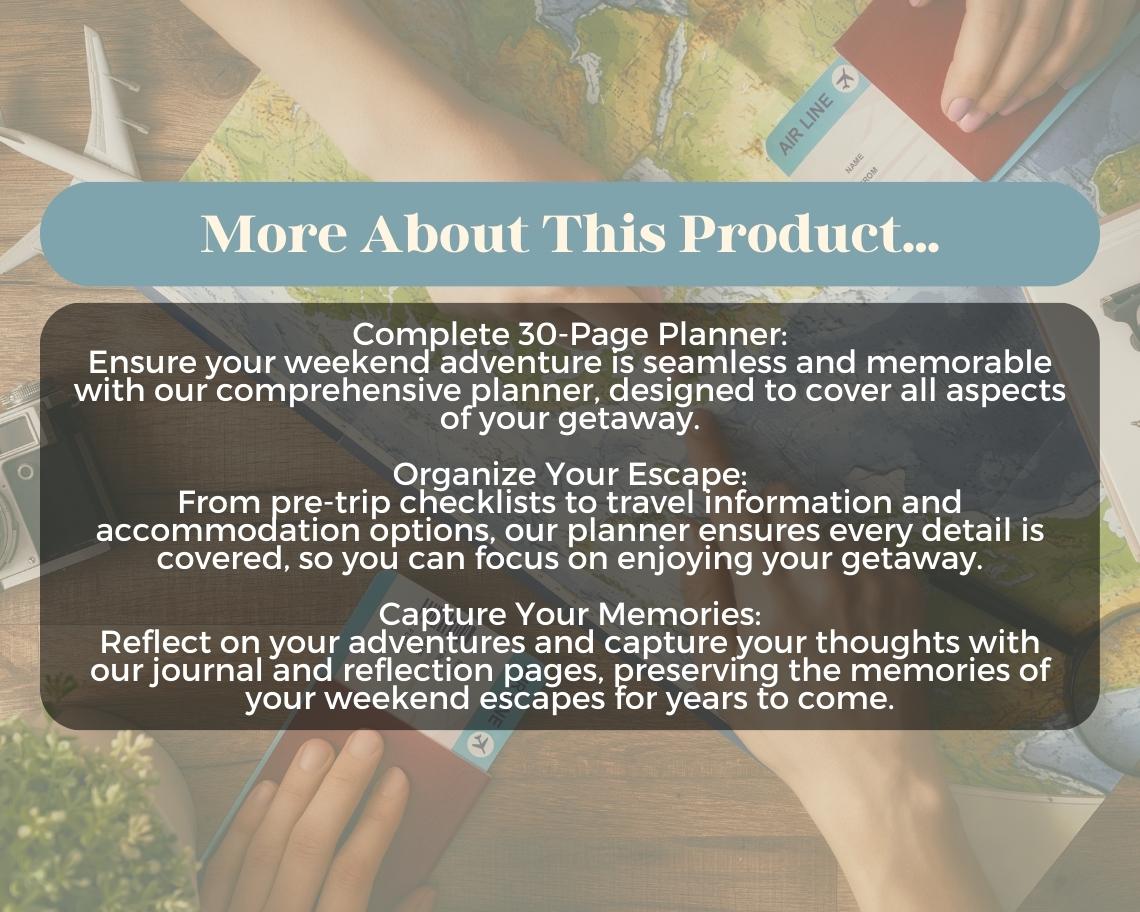 AIR LINE

NAME

FROM

More About This Product...

Complete 30-Page Planner:
Ensure your weekend adventure is seamless and memorable with our comprehensive planner, designed to cover all aspects of your getaway.

Organize Your Escape:
From pre-trip checklists to travel information and accommodation options, our planner ensures every detail is covered, so you can focus on enjoying your getaway.

Capture Your Memories:
Reflect on your adventures and capture your thoughts with our journal and reflection pages, preserving the memories of your weekend escapes for years to come.